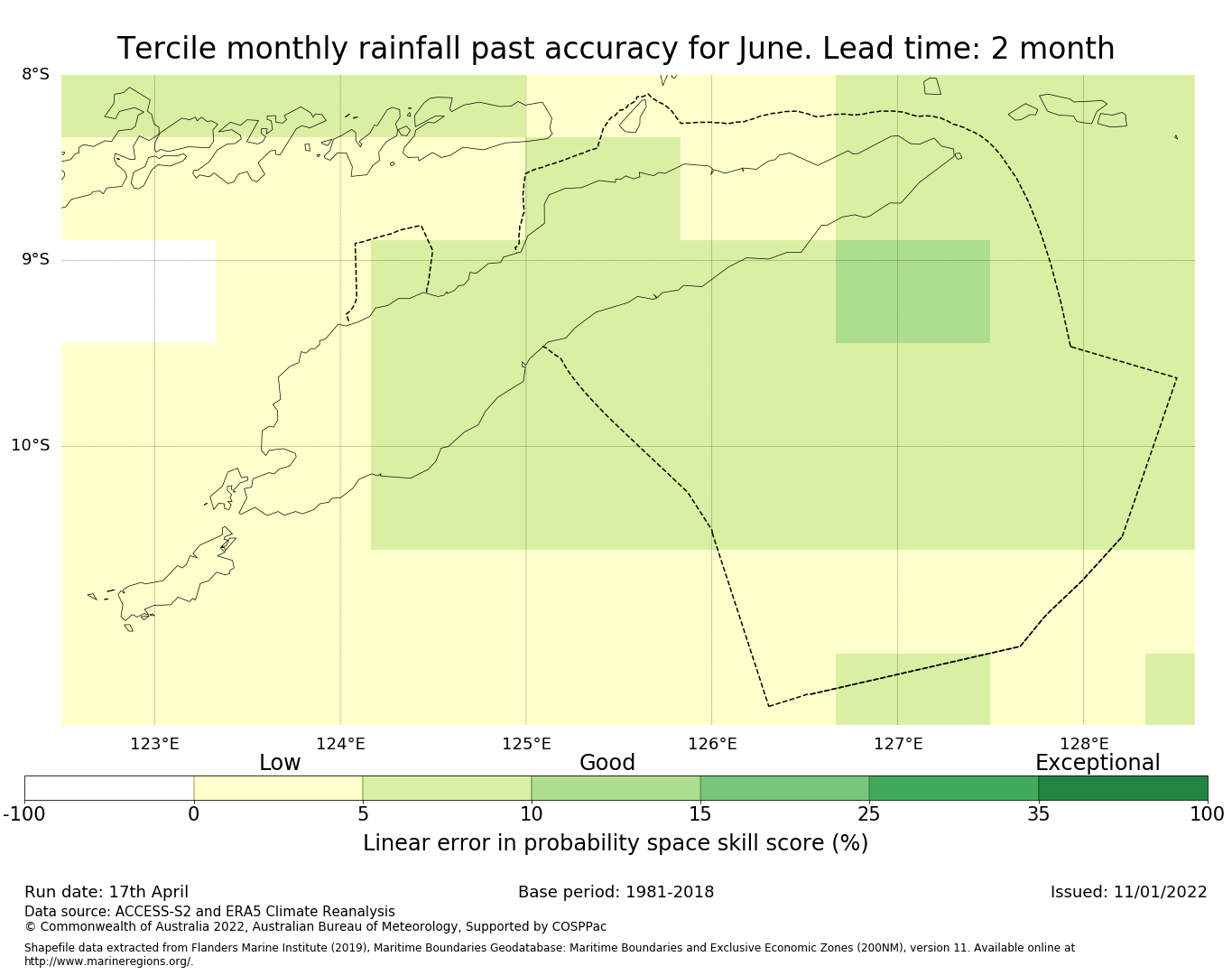 Tercile monthly rainfall past accuracy for June. Lead time: 2 month

8°S
9°S
10°S

123°E 124°E 125°E 126°E 127°E 128°E

Low Good Exceptional

-100 0 5 10 15 25 35 100

Linear error in probability space skill score (%)

Run date: 17th April
Base period: 1981-2018
Issued: 11/01/2022

Data source: ACCESS-S2 and ERA5 Climate Reanalysis
© Commonwealth of Australia 2022, Australian Bureau of Meteorology, Supported by COSPPac

Shapefile data extracted from Flanders Marine Institute (2019), Maritime Boundaries Geodatabase: Maritime Boundaries and Exclusive Economic Zones (200NM), version 11. Available online at http://www.marineregions.org/.